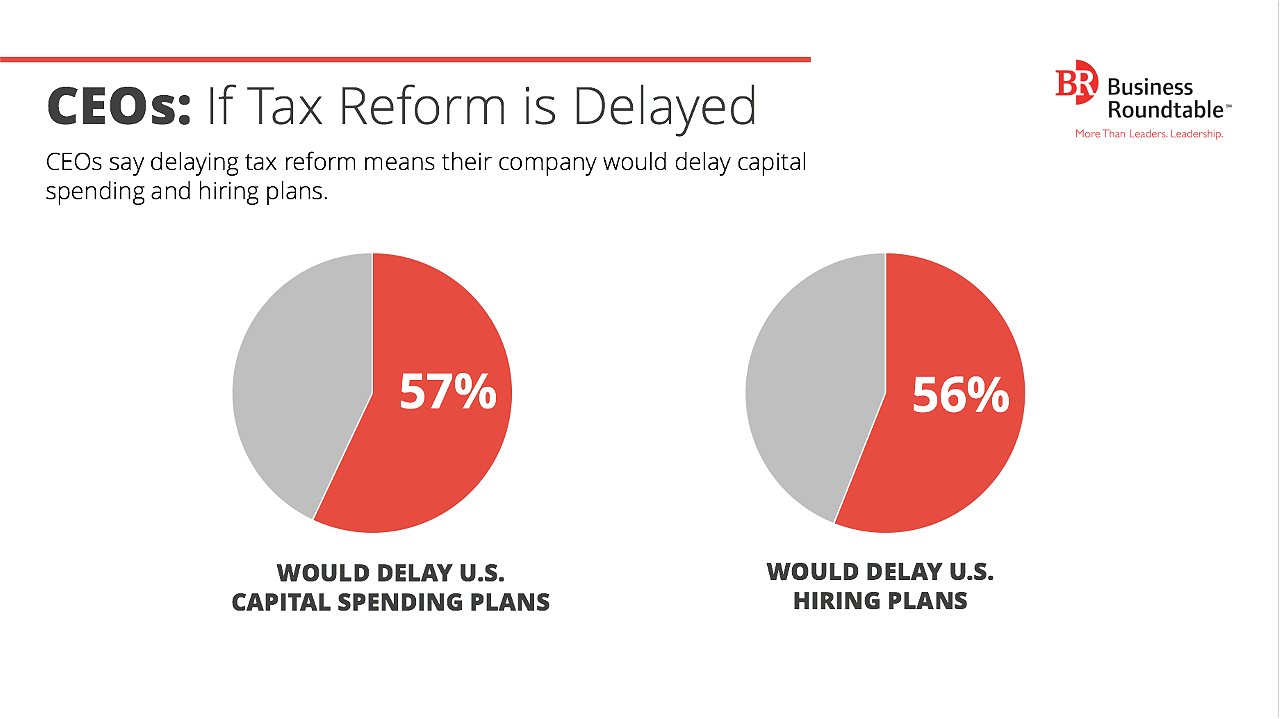 CEOs: If Tax Reform is Delayed

BR Business Roundtable™
More Than Leaders. Leadership.

CEOs say delaying tax reform means their company would delay capital spending and hiring plans.

57%

WOULD DELAY U.S. CAPITAL SPENDING PLANS

56%

WOULD DELAY U.S. HIRING PLANS